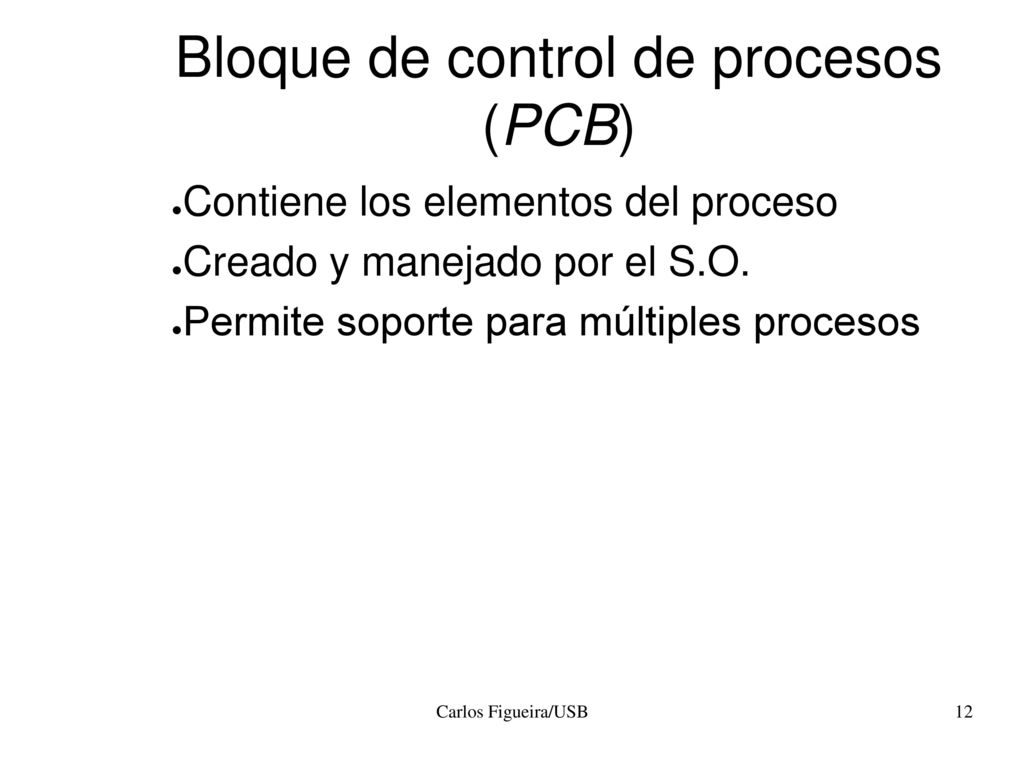 Bloque de control de procesos (PCB)

● Contiene los elementos del proceso
● Creado y manejado por el S.O.
● Permite soporte para múltiples procesos

Carlos Figueira/USB

12